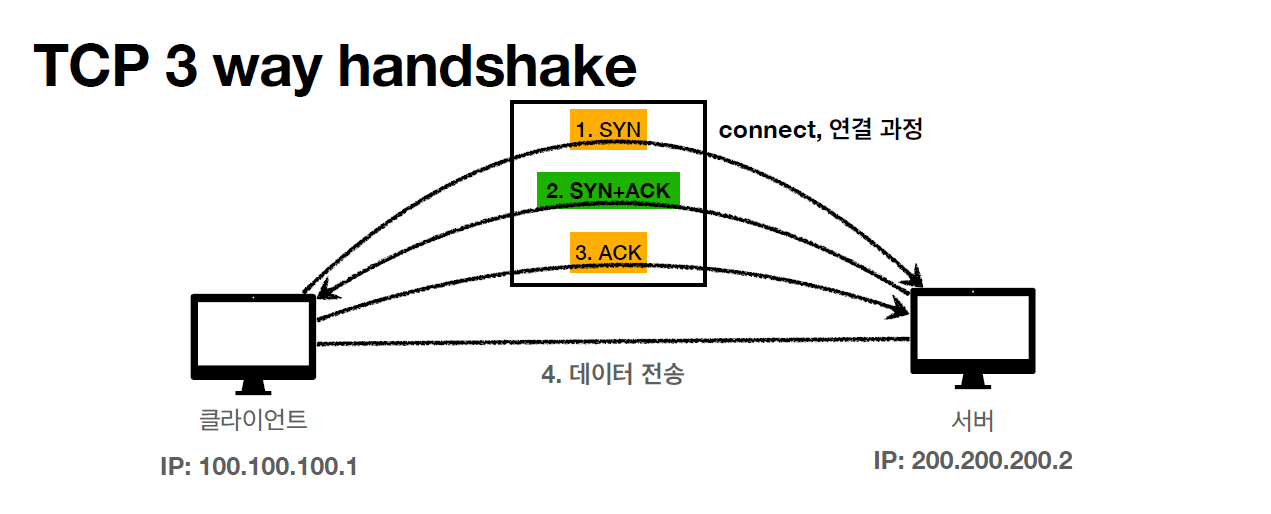 TCP 3 way handshake

1. SYN

connect, 연결 과정

2. SYN+ACK

3. ACK

4. 데이터 전송

클라이언트

IP: 100.100.100.1

서버

IP: 200.200.200.2